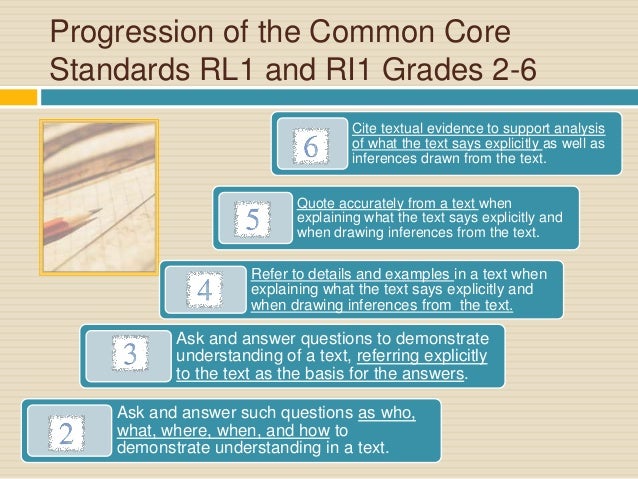 Progression of the Common Core Standards RL1 and RI1 Grades 2-6

6 Cite textual evidence to support analysis of what the text says explicitly as well as inferences drawn from the text.

5 Quote accurately from a text when explaining what the text says explicitly and when drawing inferences from the text.

4 Refer to details and examples in a text when explaining what the text says explicitly and when drawing inferences from the text.

3 Ask and answer questions to demonstrate understanding of a text, referring explicitly to the text as the basis for the answers.

2 Ask and answer such questions as who, what, where, when, and how to demonstrate understanding in a text.